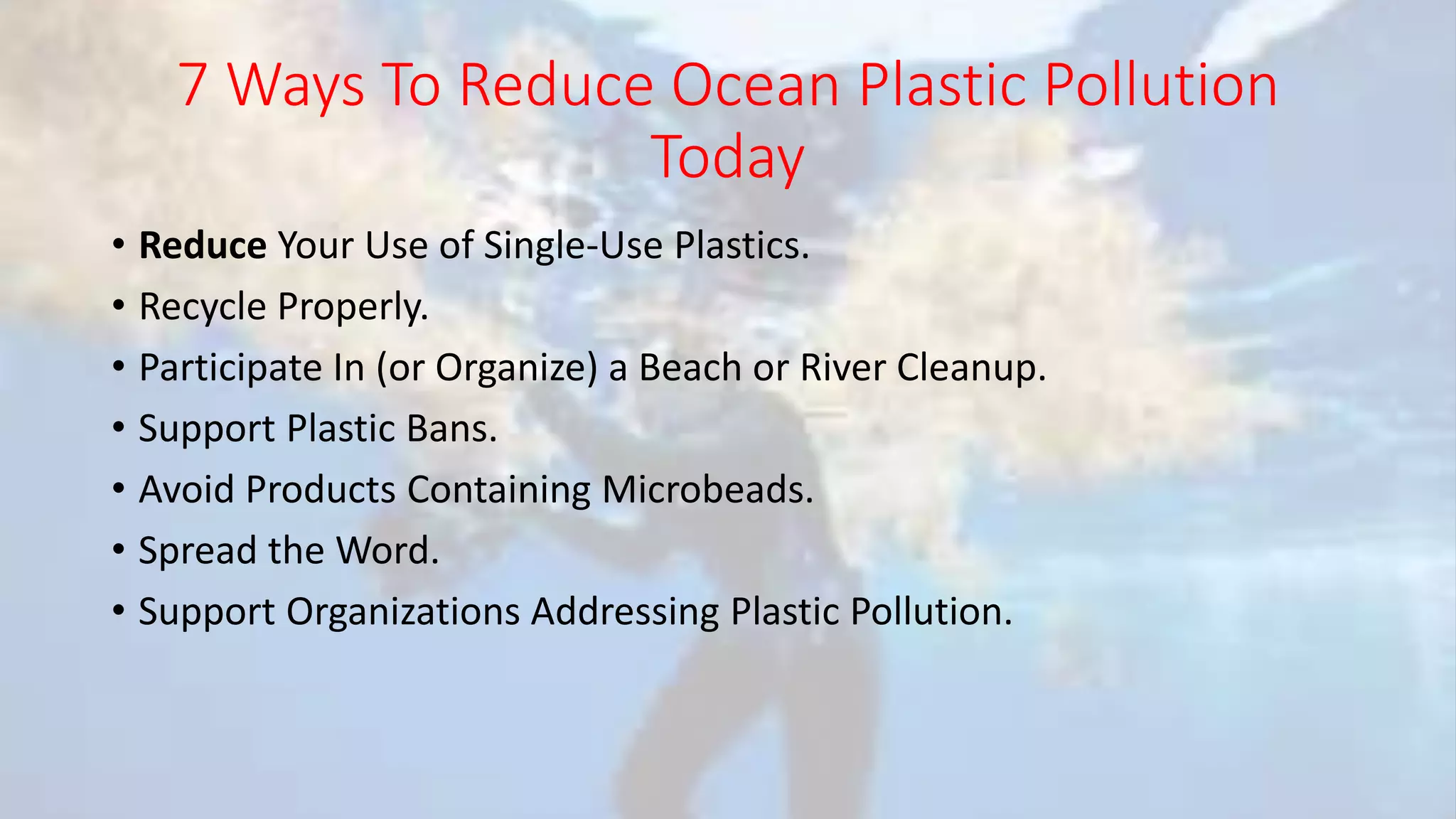 7 Ways To Reduce Ocean Plastic Pollution Today

• Reduce Your Use of Single-Use Plastics.
• Recycle Properly.
• Participate In (or Organize) a Beach or River Cleanup.
• Support Plastic Bans.
• Avoid Products Containing Microbeads.
• Spread the Word.
• Support Organizations Addressing Plastic Pollution.